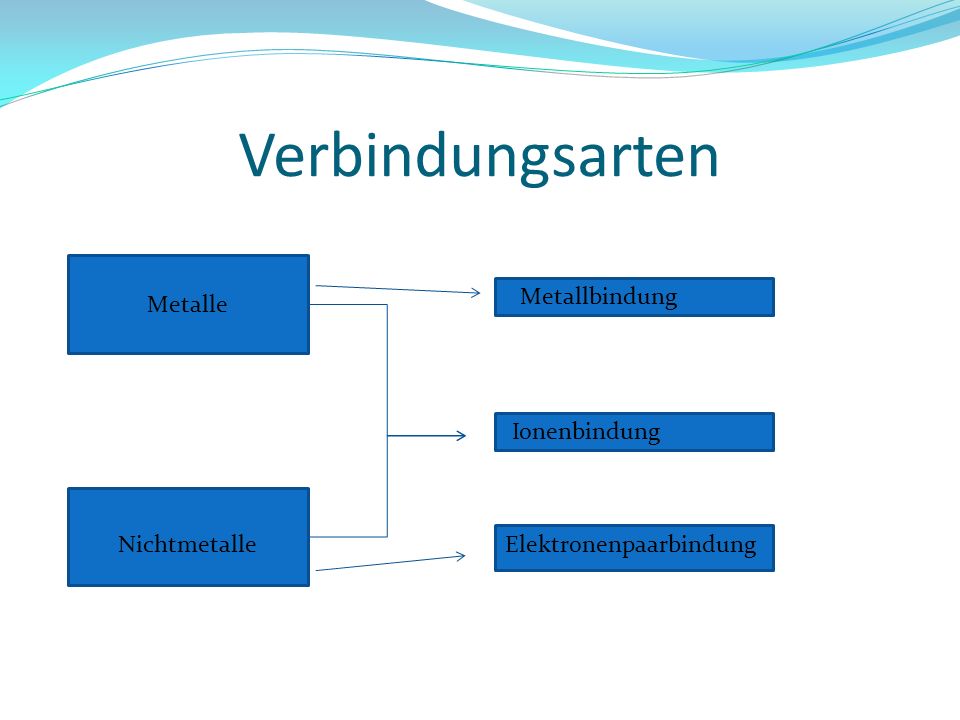 Verbindungsarten

Metalle

Nichtmetalle

Metallbindung

Ionenbindung

Elektronenpaarbindung